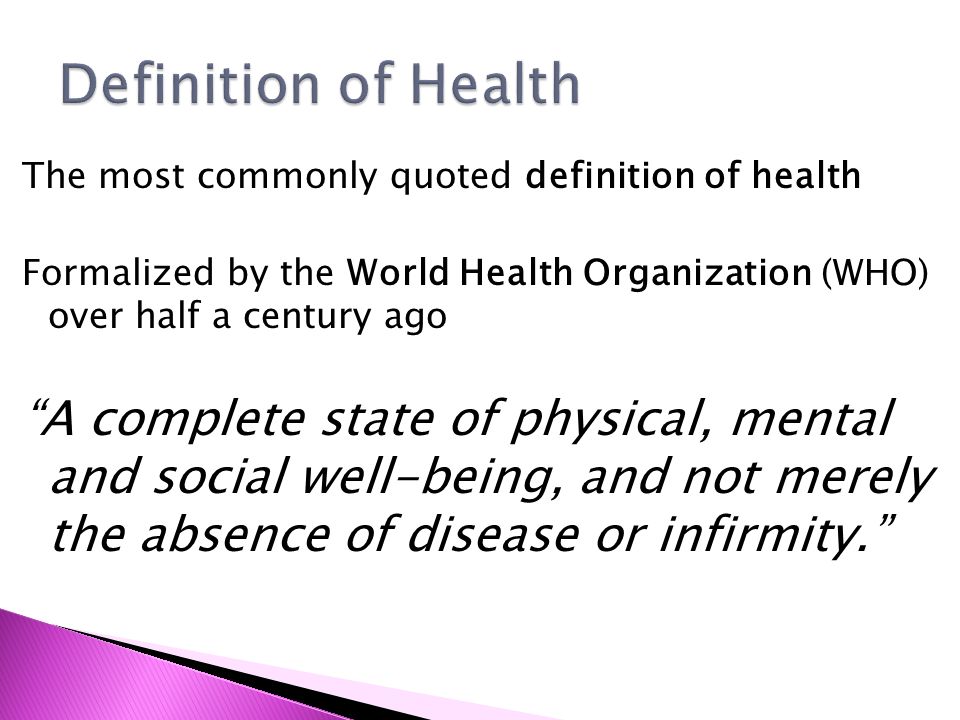 Definition of Health

The most commonly quoted definition of health

Formalized by the World Health Organization (WHO) over half a century ago

“A complete state of physical, mental and social well-being, and not merely the absence of disease or infirmity.”